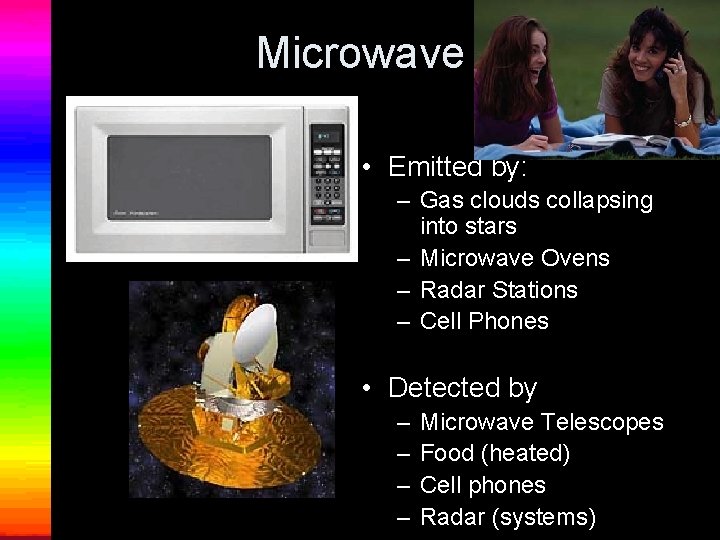 Microwave

• Emitted by:
– Gas clouds collapsing into stars
– Microwave Ovens
– Radar Stations
– Cell Phones

• Detected by
– Microwave Telescopes
– Food (heated)
– Cell phones
– Radar (systems)